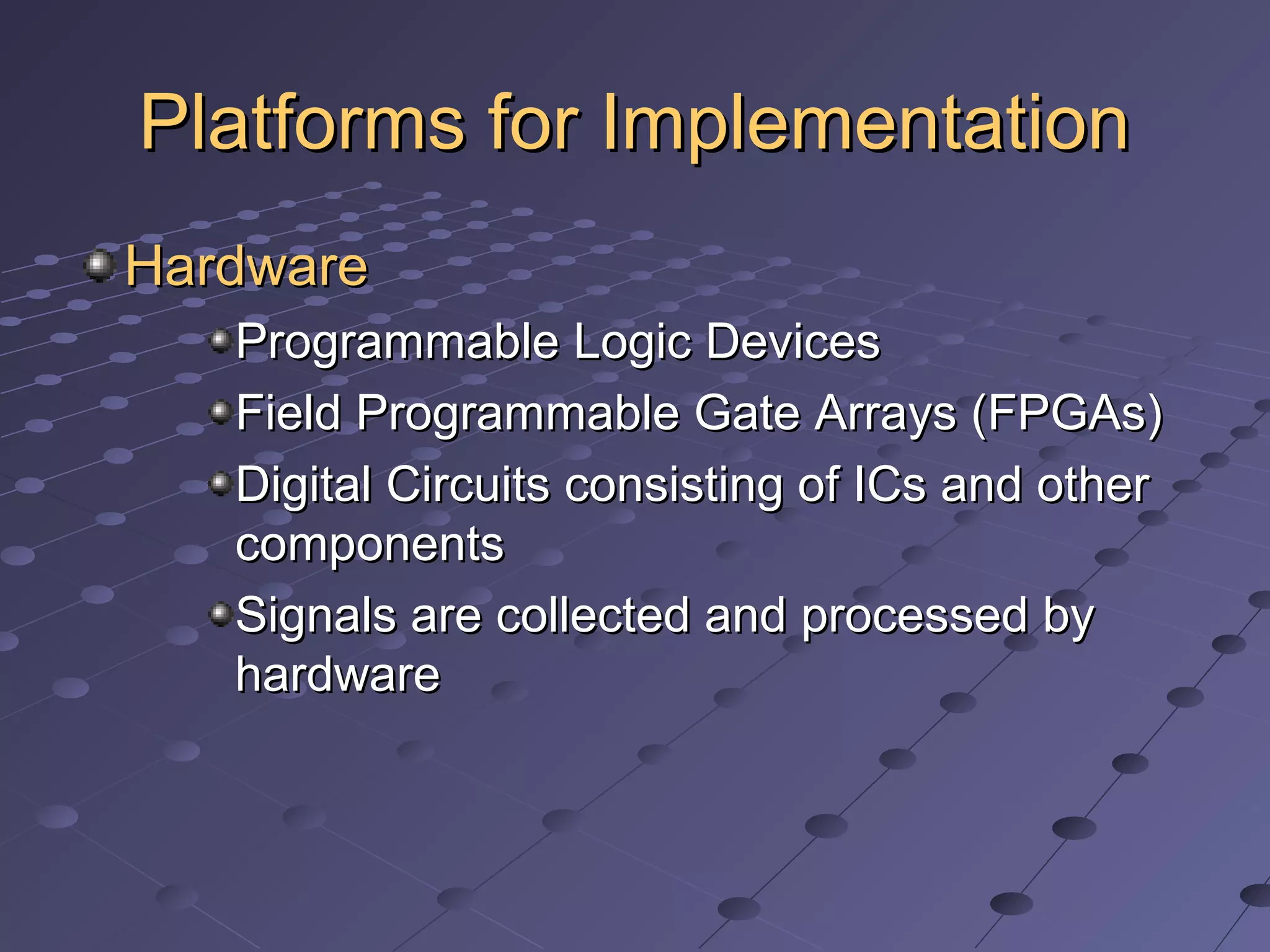 Platforms for Implementation

Hardware

Programmable Logic Devices

Field Programmable Gate Arrays (FPGAs)

Digital Circuits consisting of ICs and other components

Signals are collected and processed by hardware